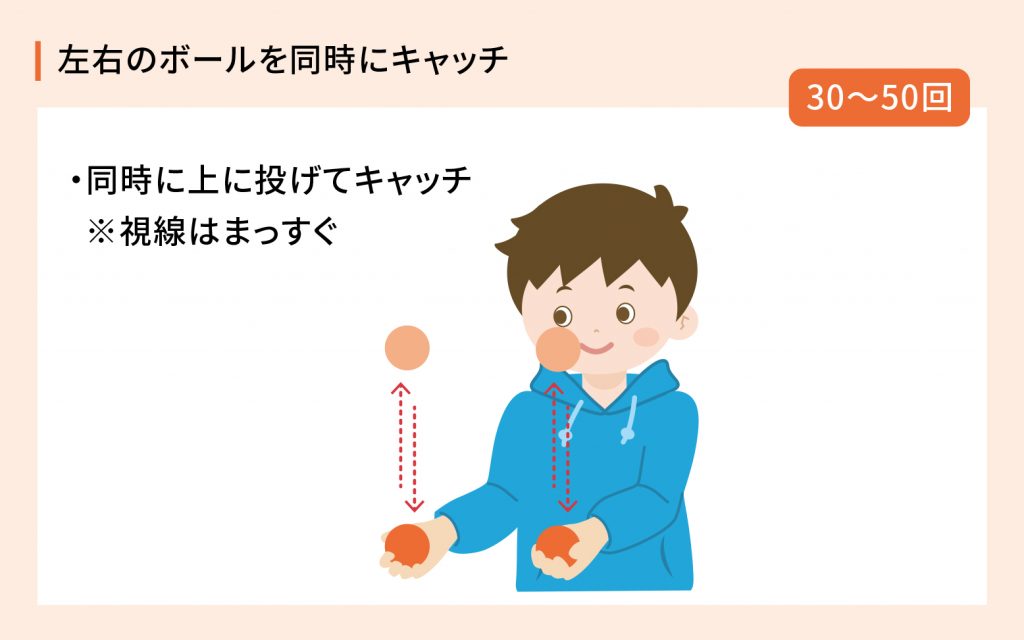 左右のボールを同時にキャッチ

30〜50回

・同時に上に投げてキャッチ
※視線はまっすぐ